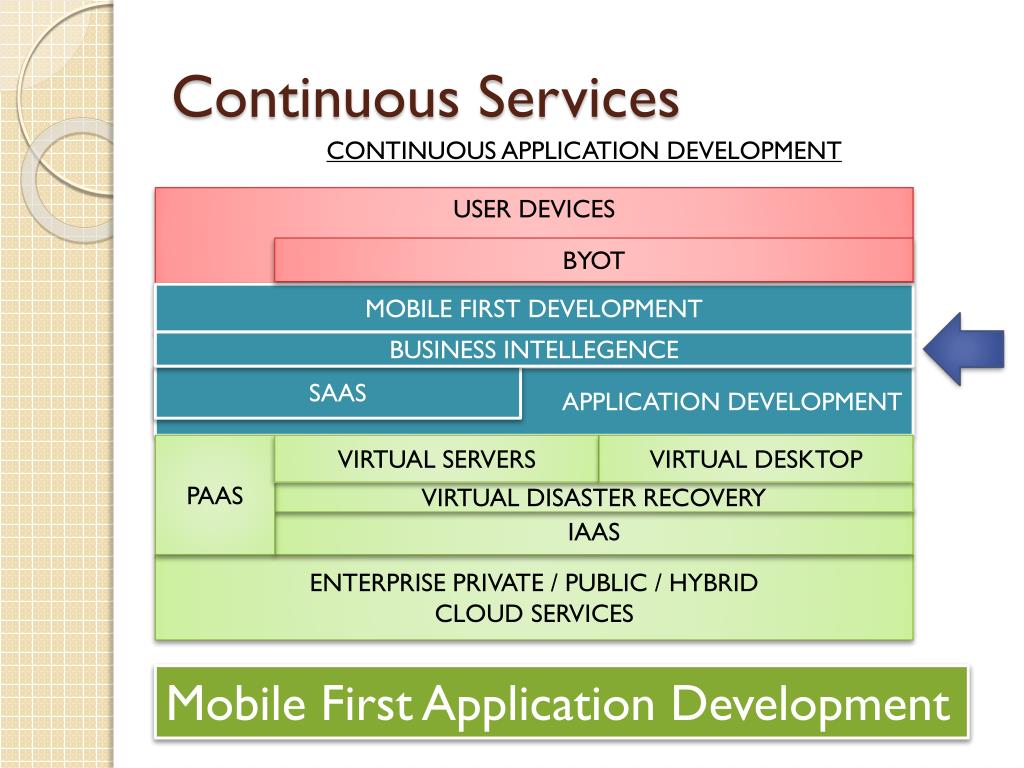 Continuous Services

CONTINUOUS APPLICATION DEVELOPMENT

USER DEVICES

BYOT

MOBILE FIRST DEVELOPMENT

BUSINESS INTELLEGENCE

SAAS

APPLICATION DEVELOPMENT

PAAS

VIRTUAL SERVERS

VIRTUAL DESKTOP

VIRTUAL DISASTER RECOVERY

IAAS

ENTERPRISE PRIVATE / PUBLIC / HYBRID CLOUD SERVICES

Mobile First Application Development